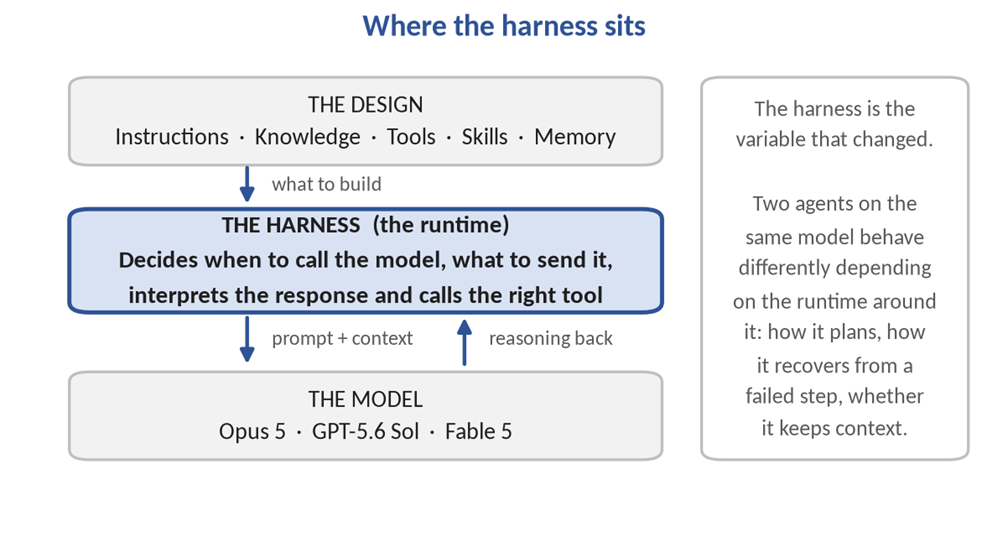 Where the harness sits

THE DESIGN
Instructions · Knowledge · Tools · Skills · Memory

what to build

THE HARNESS (the runtime)
Decides when to call the model, what to send it, interprets the response and calls the right tool

prompt + context

reasoning back

THE MODEL
Opus 5 · GPT-5.6 Sol · Fable 5

The harness is the variable that changed.

Two agents on the same model behave differently depending on the runtime around it: how it plans, how it recovers from a failed step, whether it keeps context.